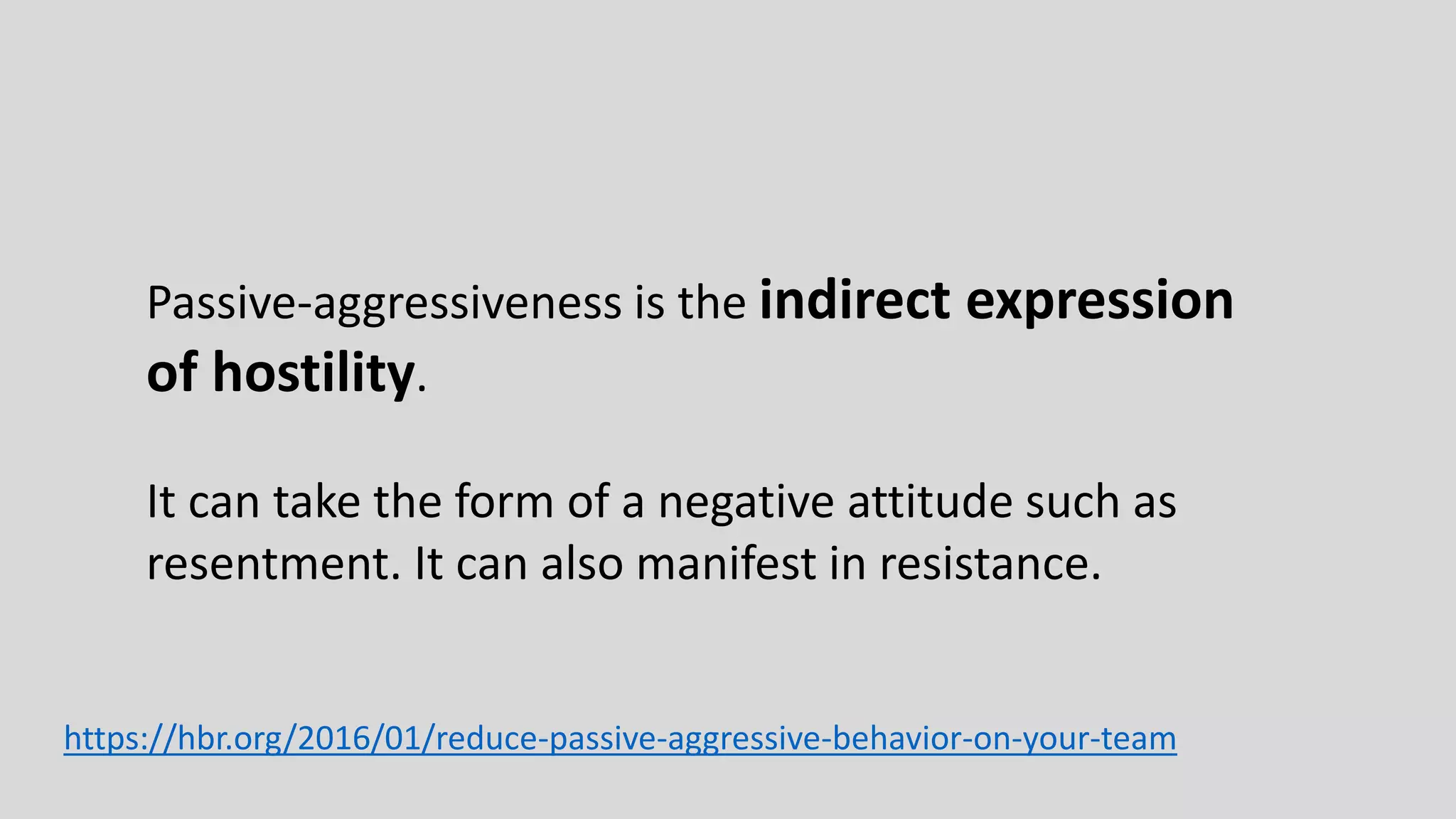 Passive-aggressiveness is the indirect expression of hostility.

It can take the form of a negative attitude such as resentment. It can also manifest in resistance.

https://hbr.org/2016/01/reduce-passive-aggressive-behavior-on-your-team